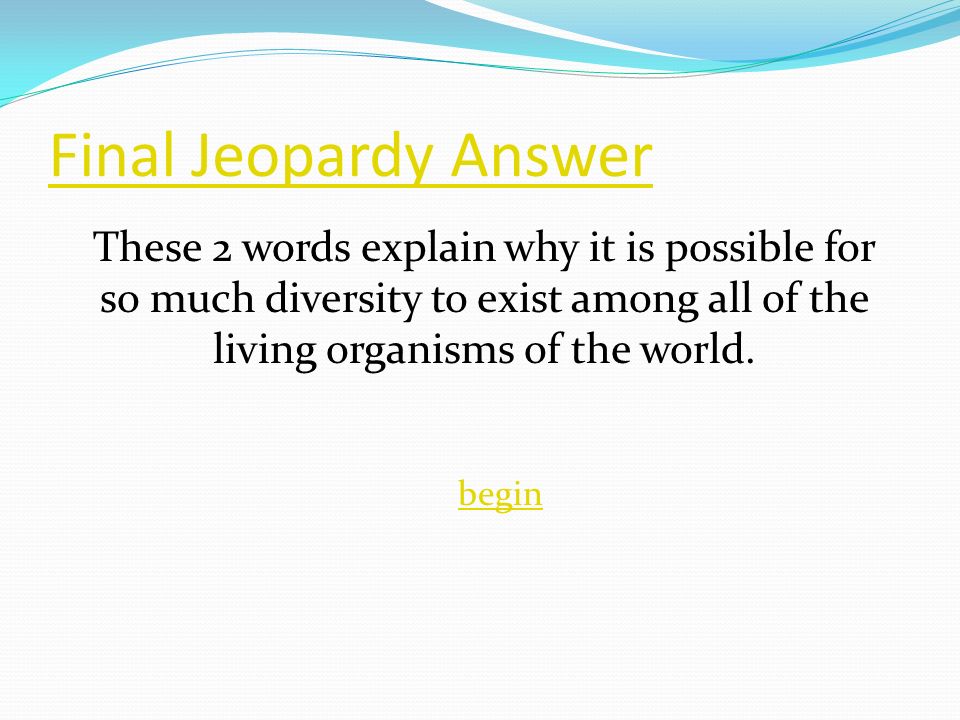 Final Jeopardy Answer

These 2 words explain why it is possible for so much diversity to exist among all of the living organisms of the world.

begin